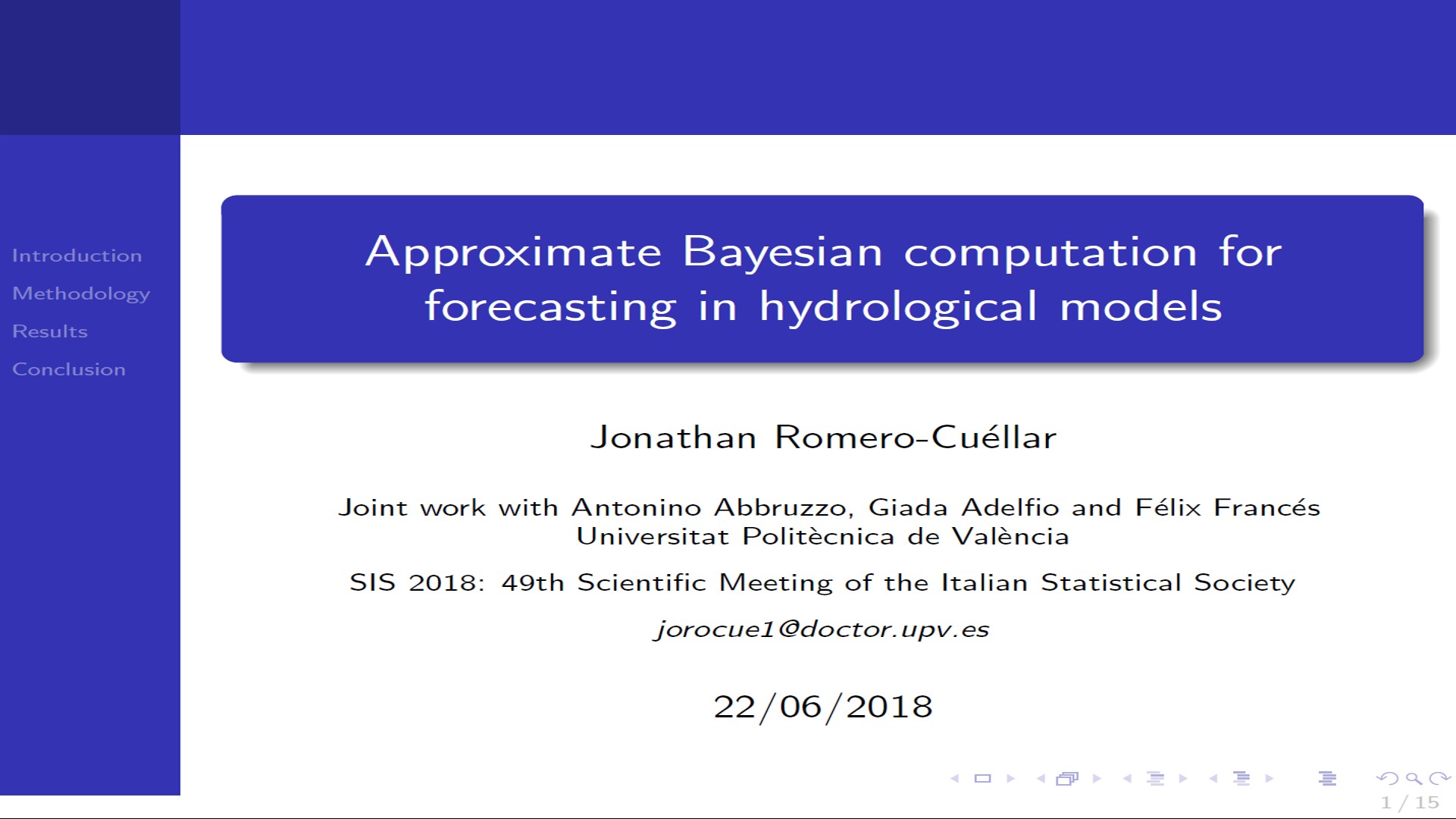 Introduction
Methodology
Results
Conclusion

Approximate Bayesian computation for forecasting in hydrological models

Jonathan Romero-Cuéllar

Joint work with Antonino Abbruzzo, Giada Adelfio and Félix Francés
Universitat Politècnica de València

SIS 2018: 49th Scientific Meeting of the Italian Statistical Society

jorocue1@doctor.upv.es

22/06/2018

1 / 15